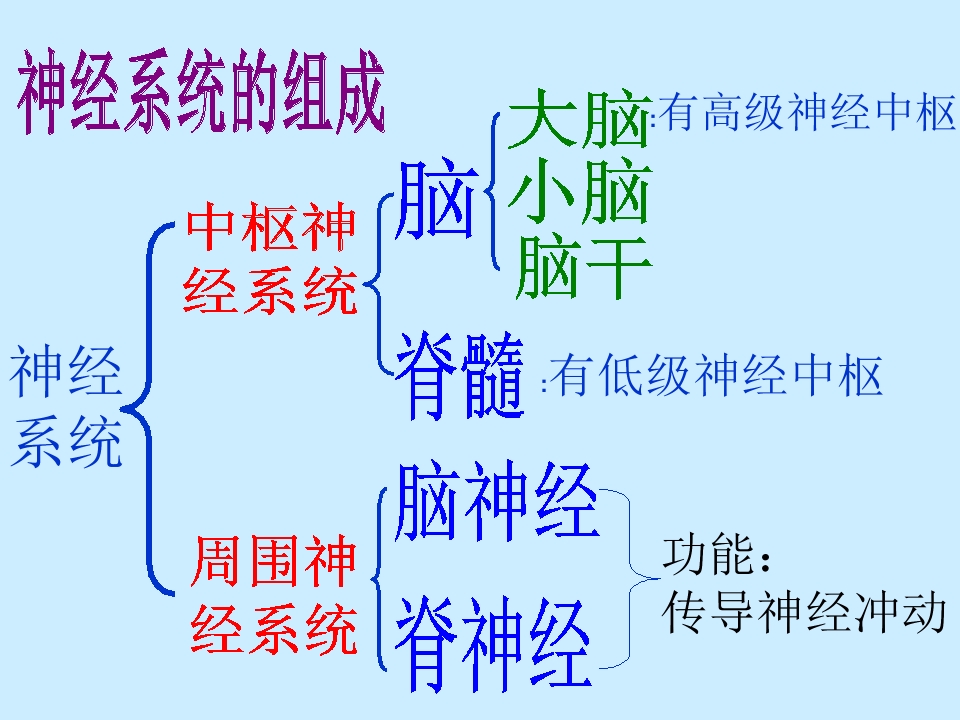 神经系统的组成

神经系统

中枢神经系统

脑

大脑:有高级神经中枢
小脑
脑干

脊髓:有低级神经中枢

周围神经系统

脑神经
脊神经

功能：
传导神经冲动